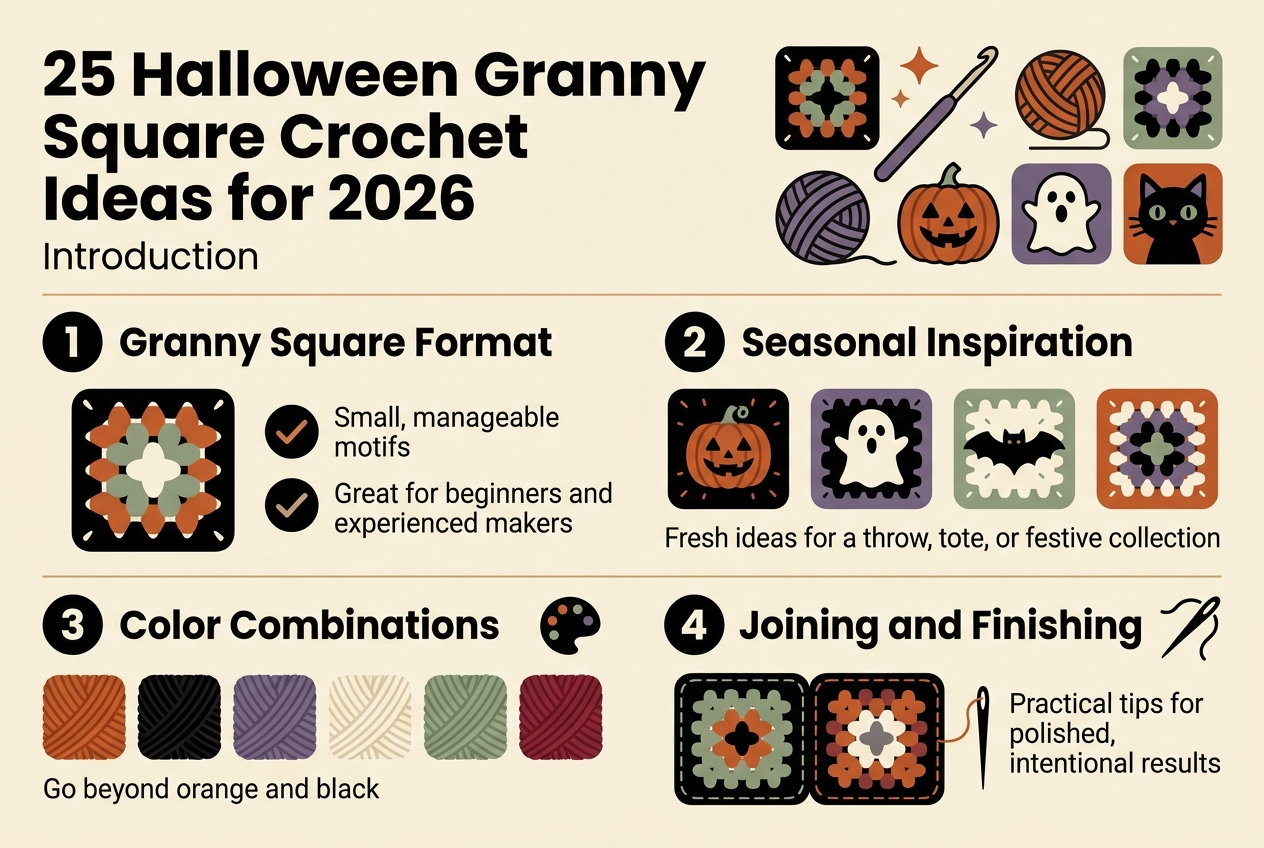 25 Halloween Granny Square Crochet Ideas for 2026

Introduction

1 Granny Square Format

Small, manageable motifs

Great for beginners and experienced makers

2 Seasonal Inspiration

Fresh ideas for a throw, tote, or festive collection

3 Color Combinations

Go beyond orange and black

4 Joining and Finishing

Practical tips for polished, intentional results